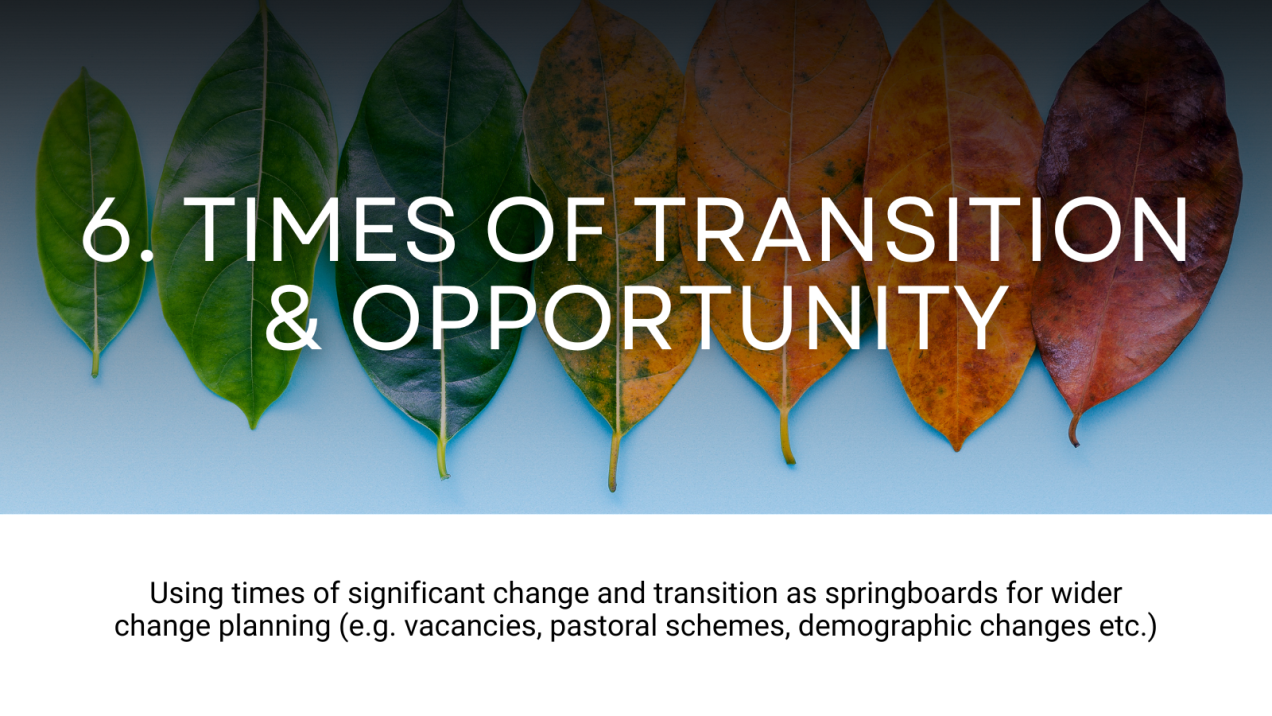 6. TIMES OF TRANSITION & OPPORTUNITY

Using times of significant change and transition as springboards for wider change planning (e.g. vacancies, pastoral schemes, demographic changes etc.)